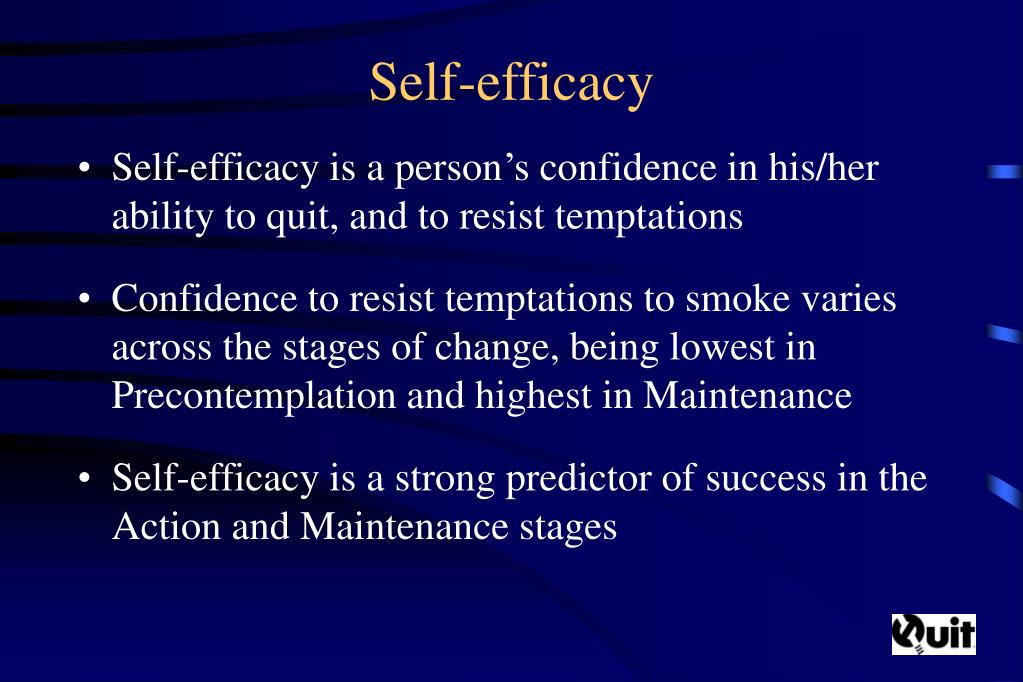 Self-efficacy

• Self-efficacy is a person’s confidence in his/her ability to quit, and to resist temptations

• Confidence to resist temptations to smoke varies across the stages of change, being lowest in Precontemplation and highest in Maintenance

• Self-efficacy is a strong predictor of success in the Action and Maintenance stages

Quit